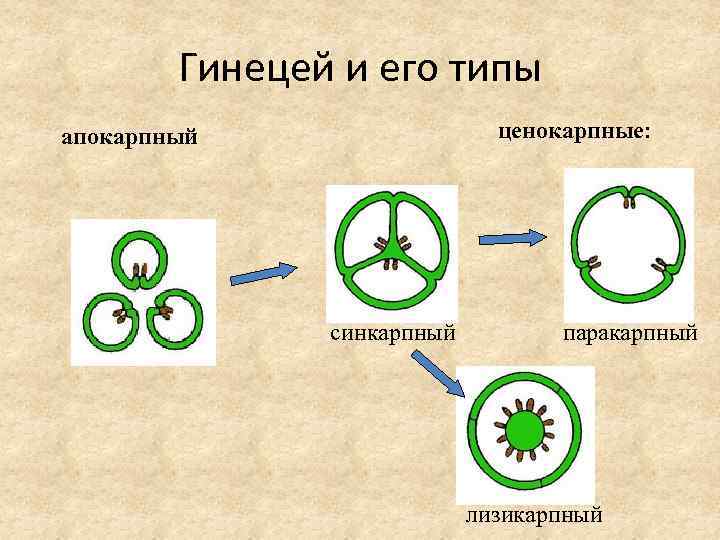 Гинецей и его типы

апокарпный

ценокарпные:

синкарпный

паракарпный

лизикарпный